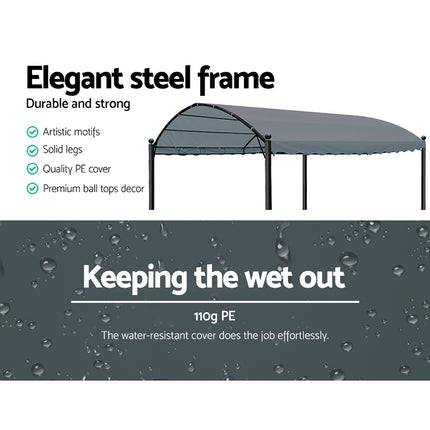 Elegant steel frame
Durable and strong

Artistic motifs
Solid legs
Quality PE cover
Premium ball tops decor

Keeping the wet out

110g PE
The water-resistant cover does the job effortlessly.